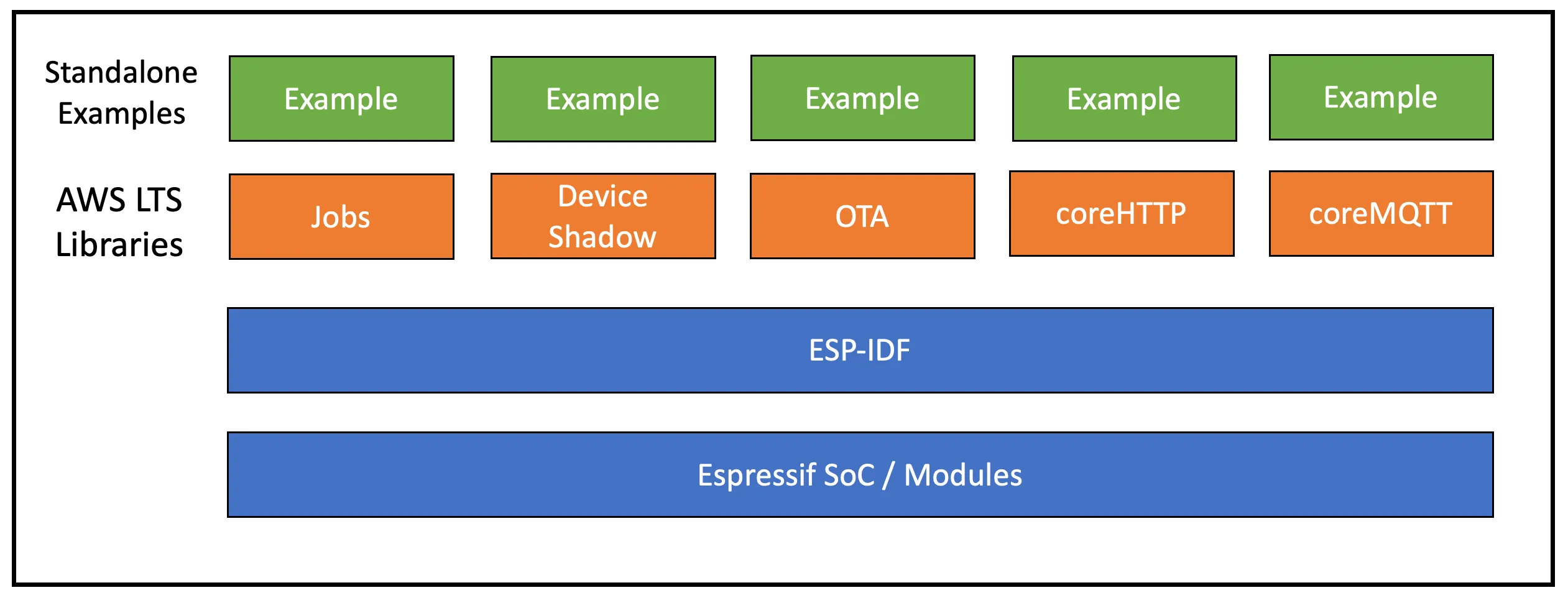 Standalone Examples

Example

Example

Example

Example

Example

AWS LTS Libraries

Jobs

Device Shadow

OTA

coreHTTP

coreMQTT

ESP-IDF

Espressif SoC / Modules